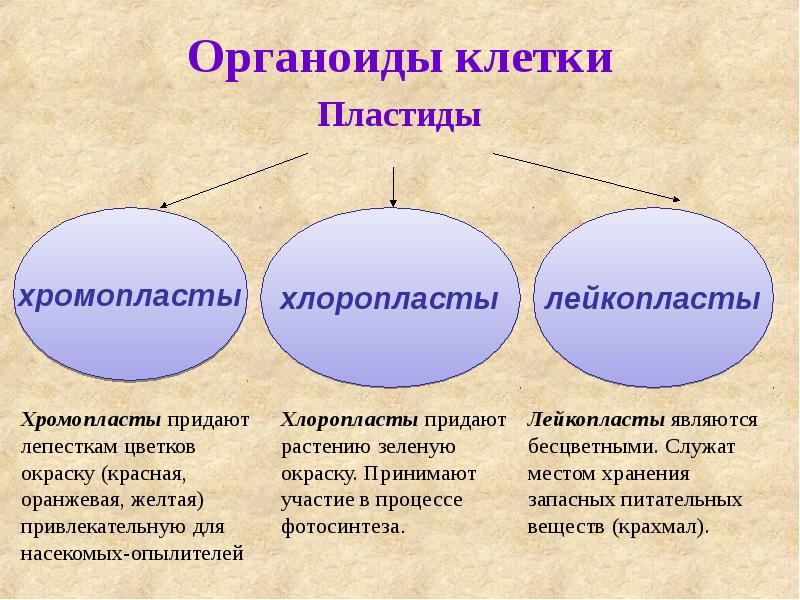 Органоиды клетки

Пластиды

хромопласты

хлоропласты

лейкопласты

Хромопласты придают лепесткам цветков окраску (красная, оранжевая, желтая) привлекательную для насекомых-опылителей

Хлоропласты придают растению зеленую окраску. Принимают участие в процессе фотосинтеза.

Лейкопласты являются бесцветными. Служат местом хранения запасных питательных веществ (крахмал).